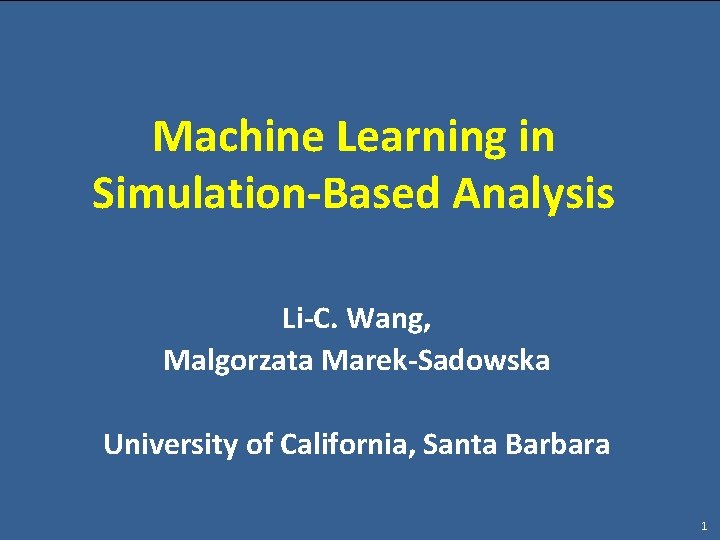 Machine Learning in Simulation-Based Analysis

Li-C. Wang,
Malgorzata Marek-Sadowska

University of California, Santa Barbara

1